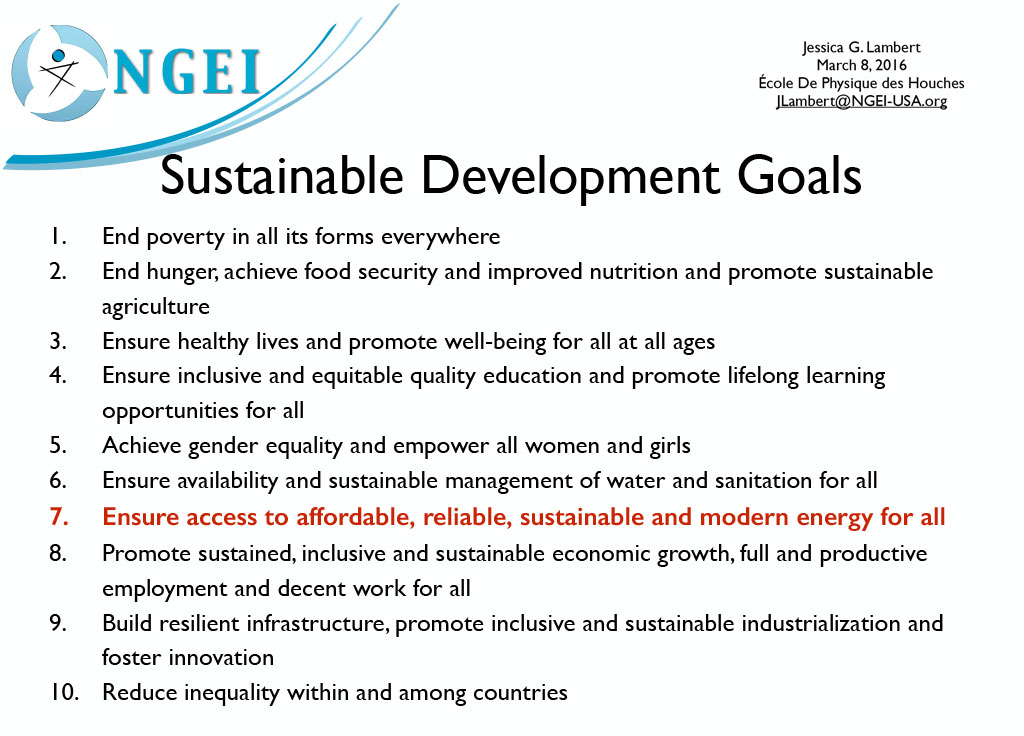 NGEI

Jessica G. Lambert
March 8, 2016
École De Physique des Houches
JLambert@NGEI-USA.org

Sustainable Development Goals

1. End poverty in all its forms everywhere
2. End hunger, achieve food security and improved nutrition and promote sustainable agriculture
3. Ensure healthy lives and promote well-being for all at all ages
4. Ensure inclusive and equitable quality education and promote lifelong learning opportunities for all
5. Achieve gender equality and empower all women and girls
6. Ensure availability and sustainable management of water and sanitation for all
7. Ensure access to affordable, reliable, sustainable and modern energy for all
8. Promote sustained, inclusive and sustainable economic growth, full and productive employment and decent work for all
9. Build resilient infrastructure, promote inclusive and sustainable industrialization and foster innovation
10. Reduce inequality within and among countries